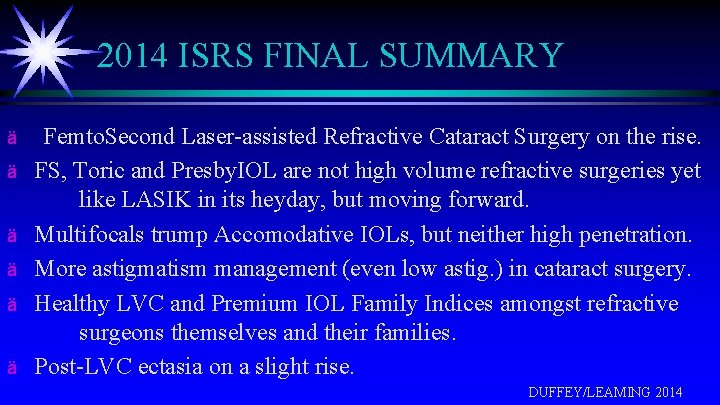 2014 ISRS FINAL SUMMARY

ä FemtoSecond Laser-assisted Refractive Cataract Surgery on the rise.

ä FS, Toric and PresbyIOL are not high volume refractive surgeries yet like LASIK in its heyday, but moving forward.

ä Multifocals trump Accomodative IOLs, but neither high penetration.

ä More astigmatism management (even low astig.) in cataract surgery.

ä Healthy LVC and Premium IOL Family Indices amongst refractive surgeons themselves and their families.

ä Post-LVC ectasia on a slight rise.

DUFFEY/LEAMING 2014